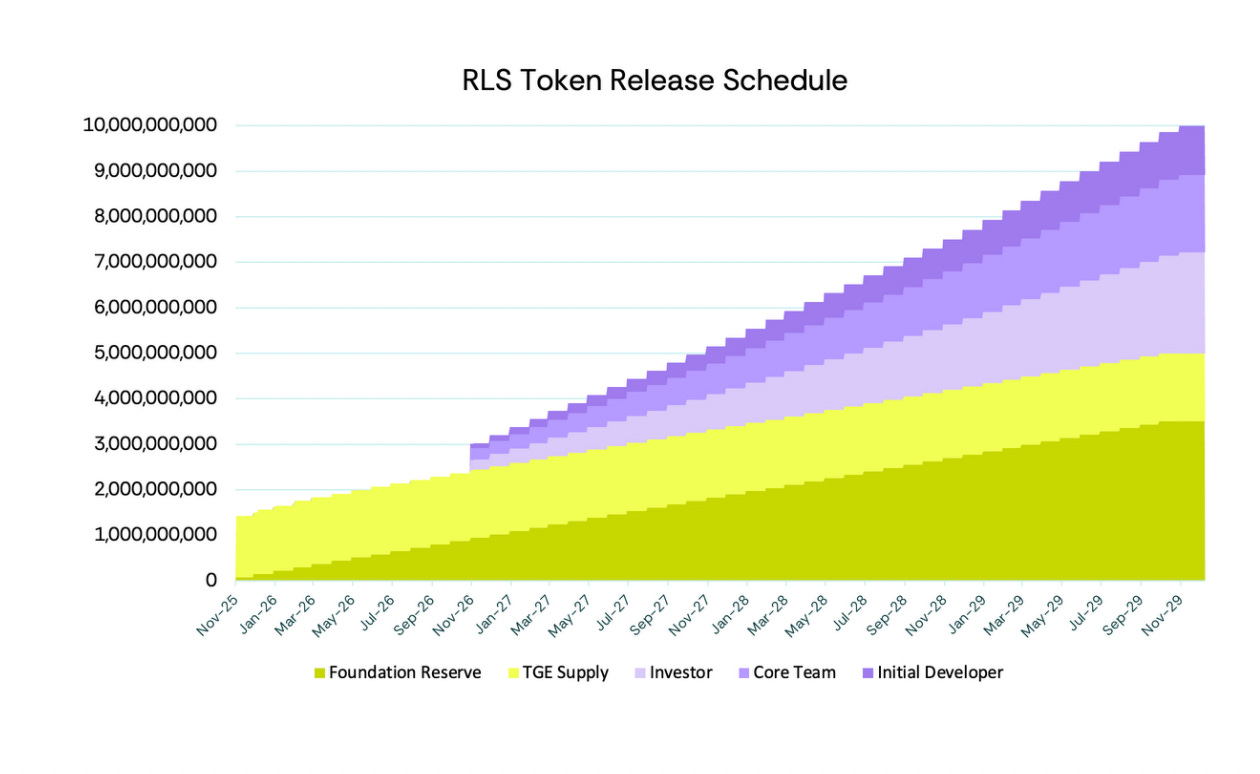 RLS Token Release Schedule

10,000,000,000
9,000,000,000
8,000,000,000
7,000,000,000
6,000,000,000
5,000,000,000
4,000,000,000
3,000,000,000
2,000,000,000
1,000,000,000
0

Nov-25
Jan-26
Mar-26
May-26
Jul-26
Sep-26
Nov-26
Jan-27
Mar-27
May-27
Jul-27
Sep-27
Nov-27
Jan-28
Mar-28
May-28
Jul-28
Sep-28
Nov-28
Jan-29
Mar-29
May-29
Jul-29
Sep-29
Nov-29

Foundation Reserve
TGE Supply
Investor
Core Team
Initial Developer